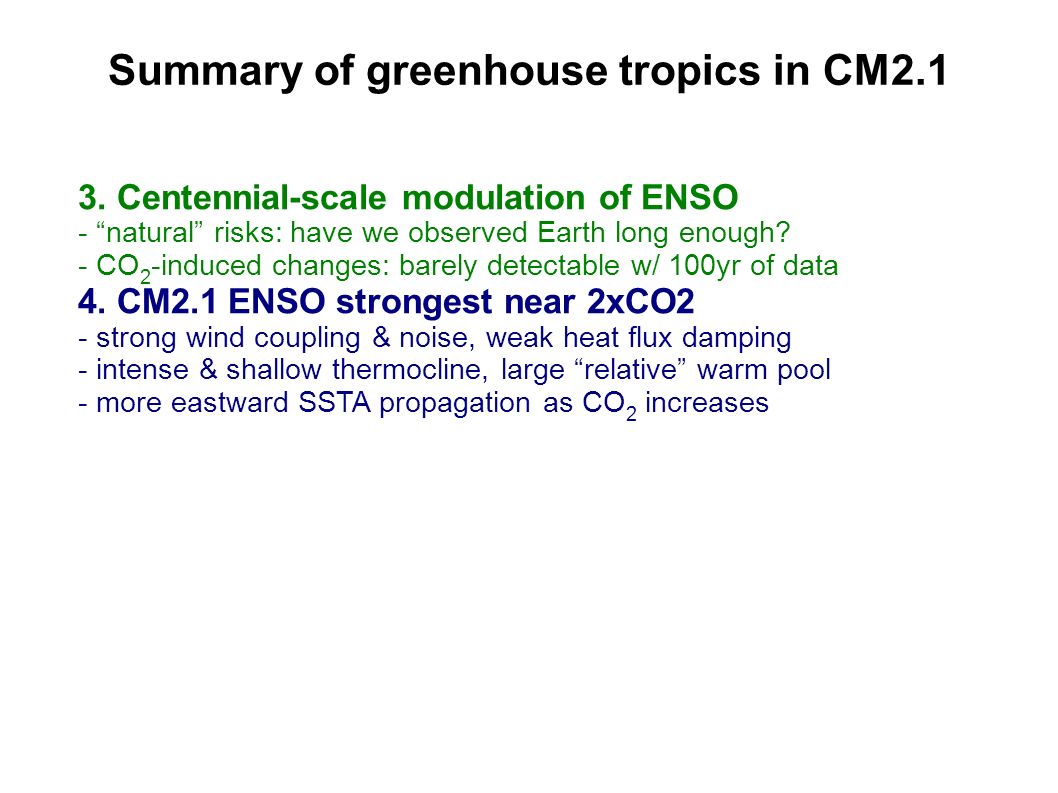 Summary of greenhouse tropics in CM2.1

3. Centennial-scale modulation of ENSO
- “natural” risks: have we observed Earth long enough?
- $CO_2$-induced changes: barely detectable w/ 100yr of data

4. CM2.1 ENSO strongest near 2xCO2
- strong wind coupling & noise, weak heat flux damping
- intense & shallow thermocline, large “relative” warm pool
- more eastward SSTA propagation as $CO_2$ increases